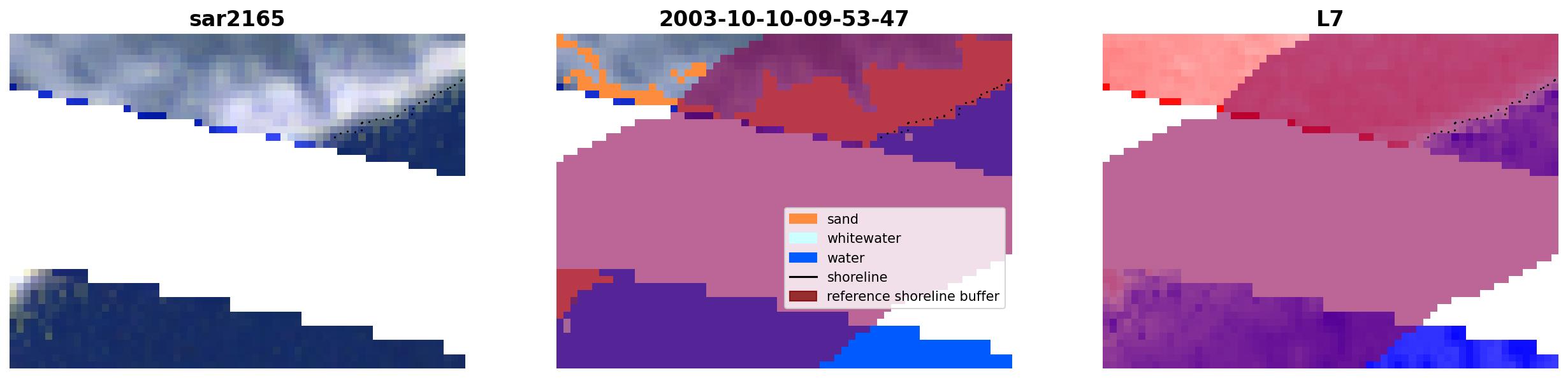 sar2165

2003-10-10-09-53-47

sand
whitewater
water
shoreline
reference shoreline buffer

L7